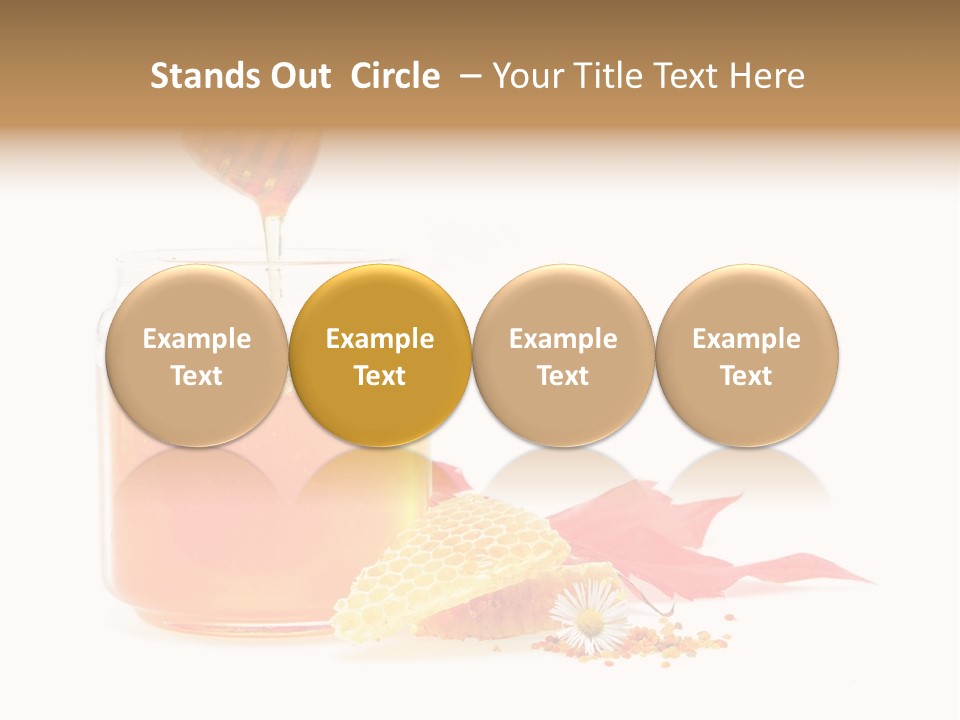 Stands Out Circle – Your Title Text Here

Example Text

Example Text

Example Text

Example Text